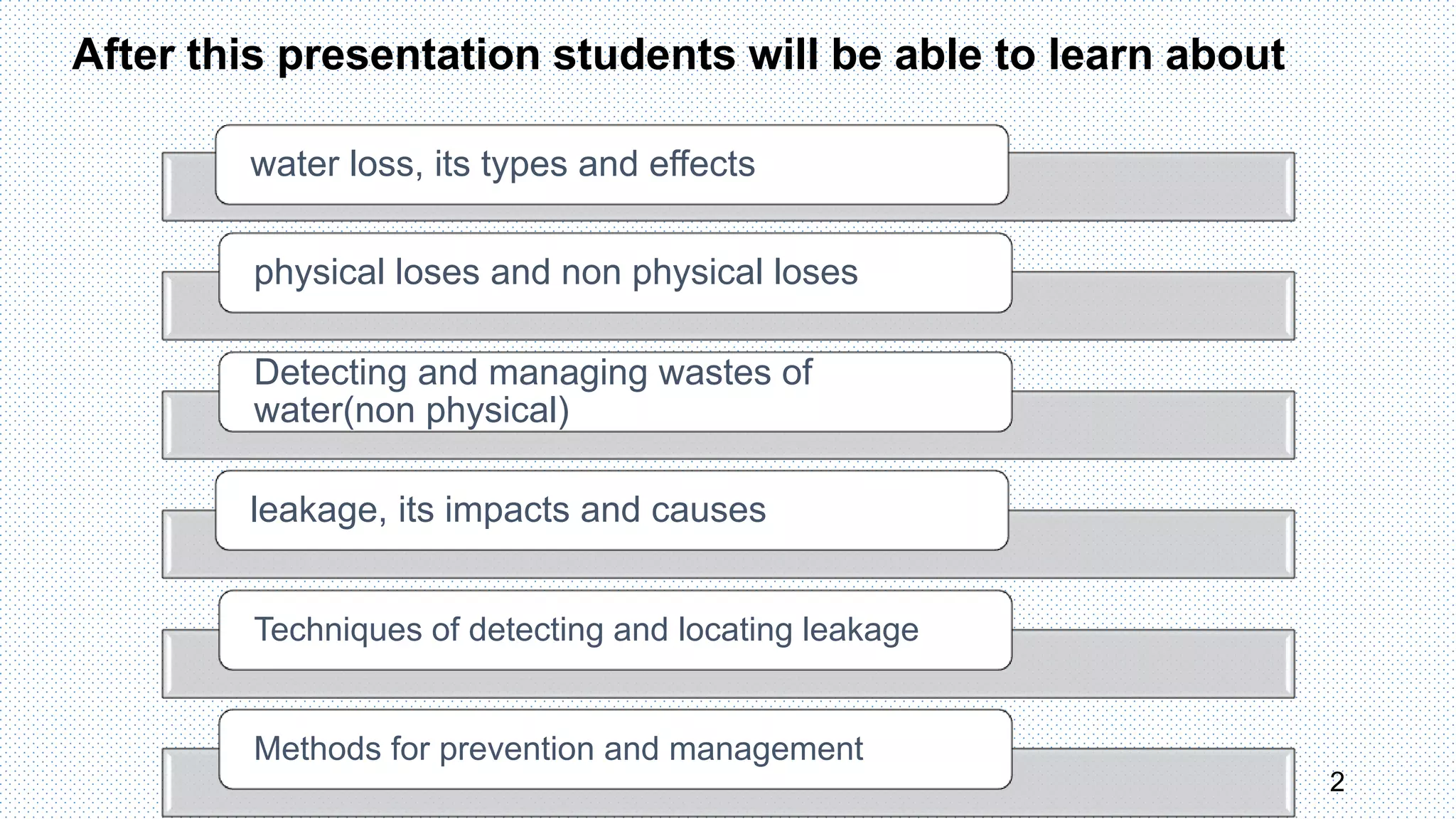 After this presentation students will be able to learn about

water loss, its types and effects

physical loses and non physical loses

Detecting and managing wastes of water(non physical)

leakage, its impacts and causes

Techniques of detecting and locating leakage

Methods for prevention and management

2